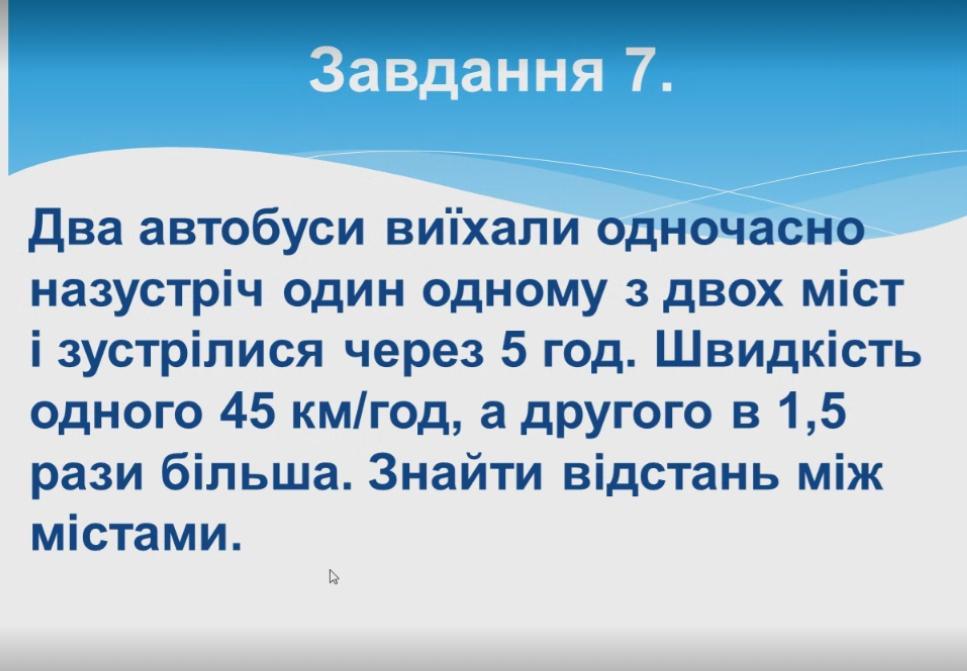 Завдання 7.

Два автобуси виїхали одночасно назустріч один одному з двох міст і зустрілися через 5 год. Швидкість одного 45 км/год, а другого в 1,5 рази більша. Знайти відстань між містами.